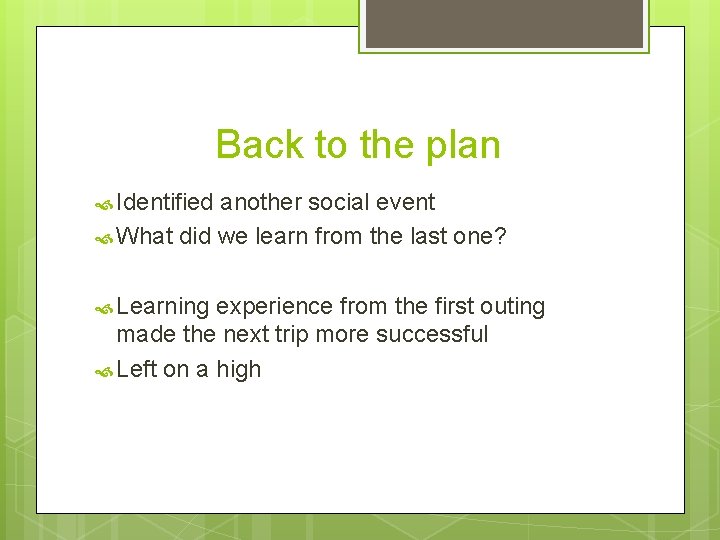 Back to the plan

Identified another social event

What did we learn from the last one?

Learning experience from the first outing made the next trip more successful

Left on a high